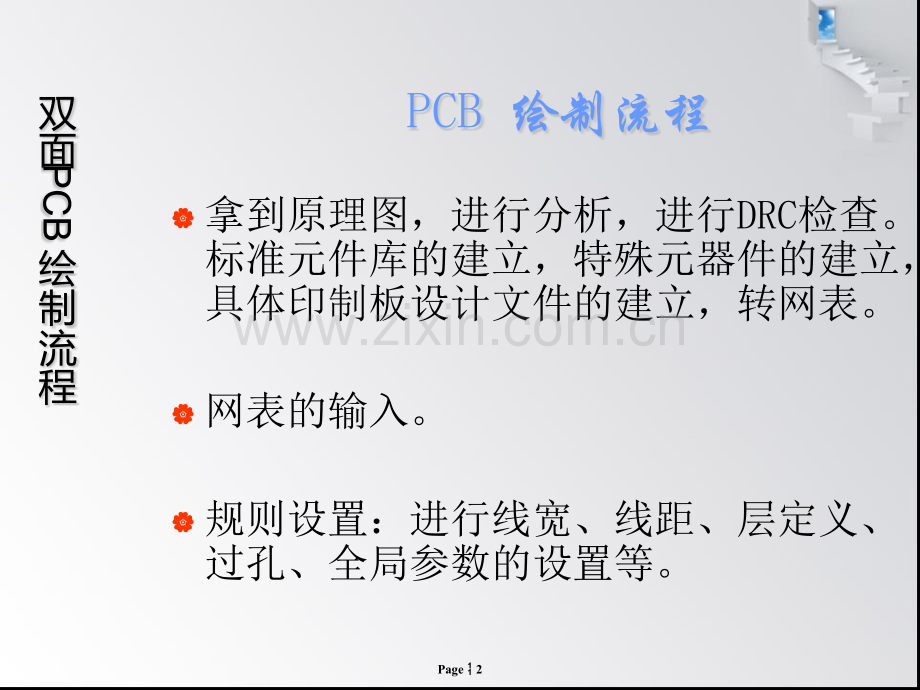 双面PCB绘制流程

PCB 绘制流程

拿到原理图，进行分析，进行DRC检查。标准元件库的建立，特殊元器件的建立，具体印制板设计文件的建立，转网表。

www.zixin.com.cn

网表的输入。

规则设置：进行线宽、线距、层定义、过孔、全局参数的设置等。

Page 2